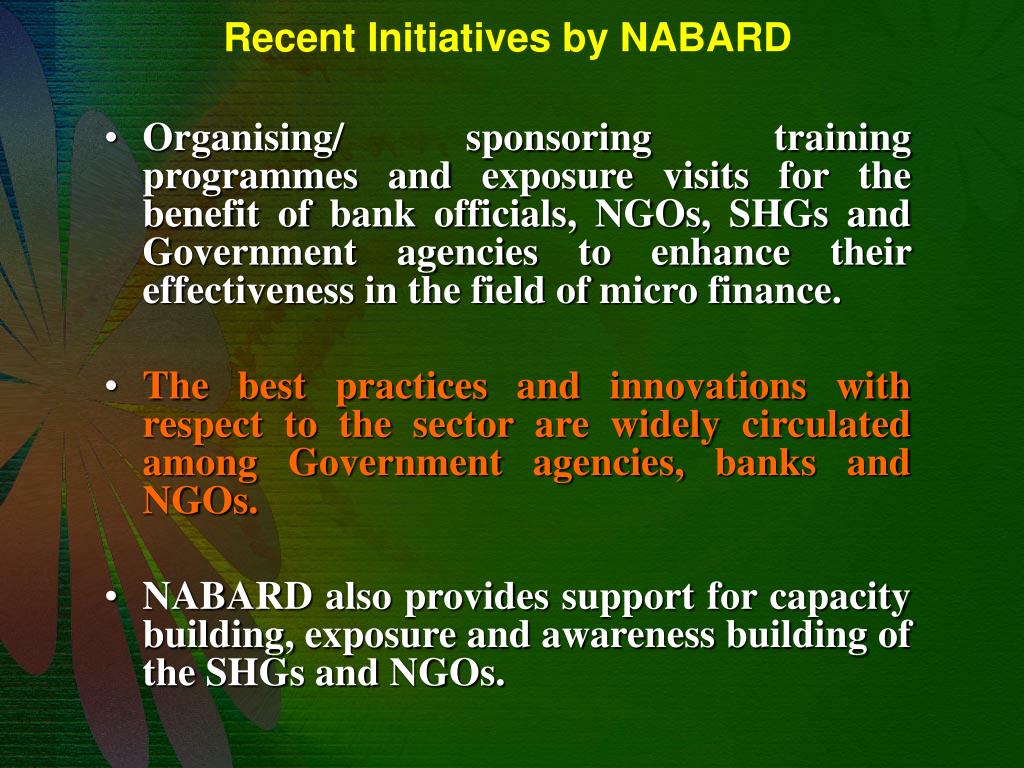 Recent Initiatives by NABARD

• Organising/ sponsoring training programmes and exposure visits for the benefit of bank officials, NGOs, SHGs and Government agencies to enhance their effectiveness in the field of micro finance.

• The best practices and innovations with respect to the sector are widely circulated among Government agencies, banks and NGOs.

• NABARD also provides support for capacity building, exposure and awareness building of the SHGs and NGOs.